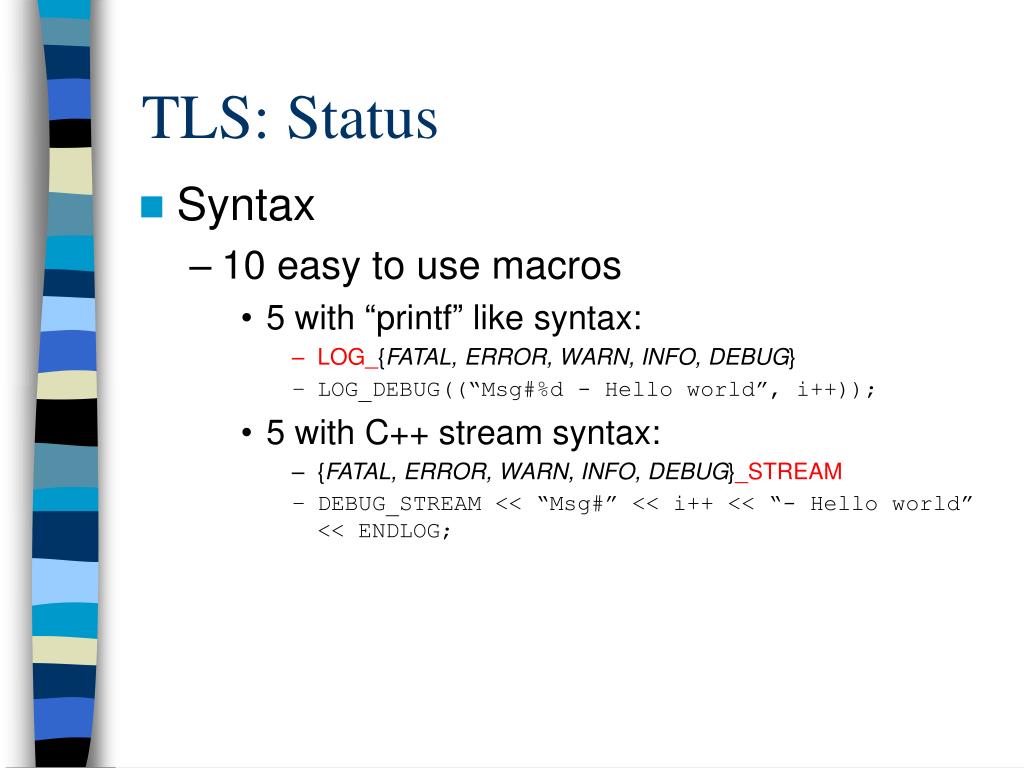 TLS: Status

Syntax

– 10 easy to use macros

• 5 with “printf” like syntax:

– LOG_{FATAL, ERROR, WARN, INFO, DEBUG}

– LOG_DEBUG((“Msg#%d - Hello world”, i++));

• 5 with C++ stream syntax:

– {FATAL, ERROR, WARN, INFO, DEBUG}_STREAM

– DEBUG_STREAM << “Msg#” << i++ << “- Hello world” << ENDLOG;